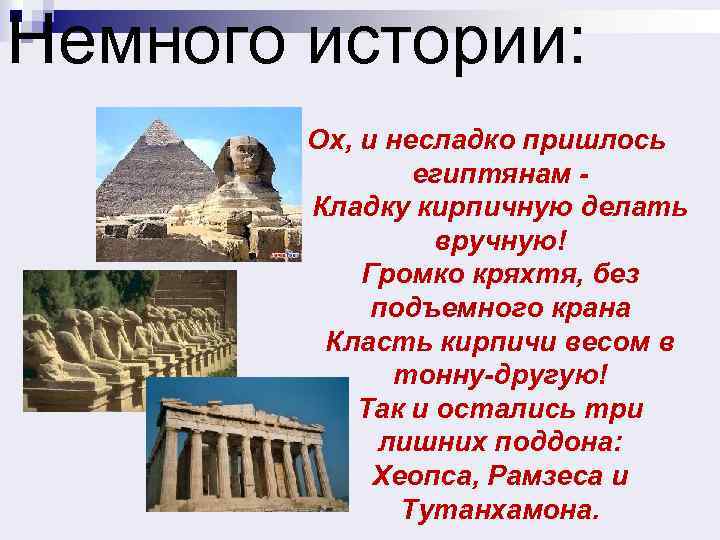 Немного истории:

Ох, и несладко пришлось египтянам -
Кладку кирпичную делать вручную!
Громко кряхтя, без подъемного крана
Класть кирпичи весом в тонну-другую!
Так и остались три лишних поддона:
Хеопса, Рамзеса и Тутанхамона.